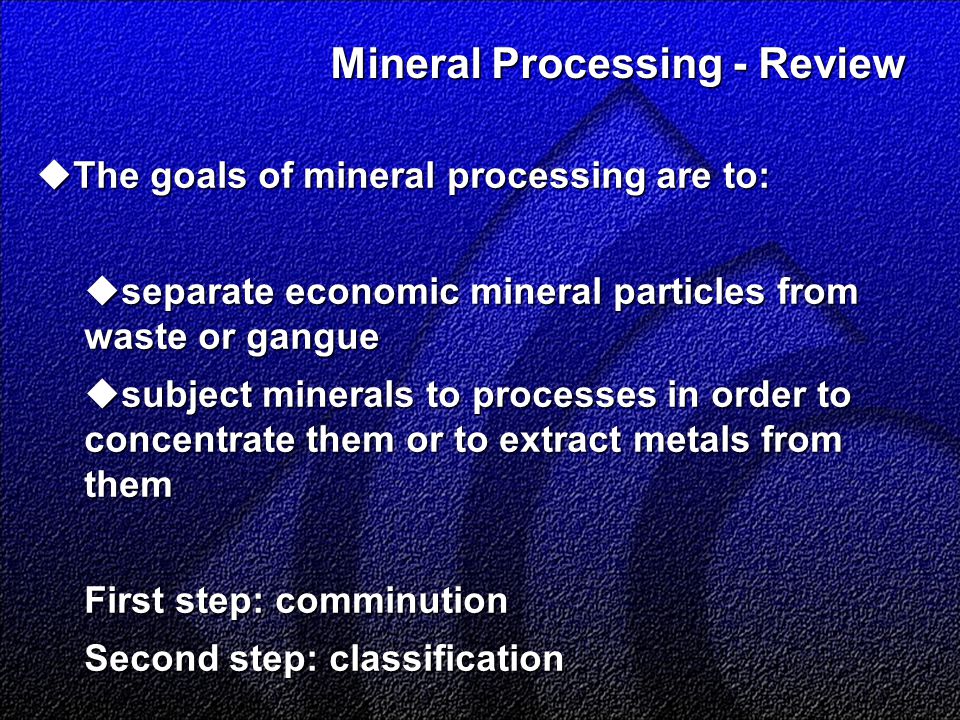 Mineral Processing - Review

◆The goals of mineral processing are to:

◆separate economic mineral particles from waste or gangue

◆subject minerals to processes in order to concentrate them or to extract metals from them

First step: comminution

Second step: classification